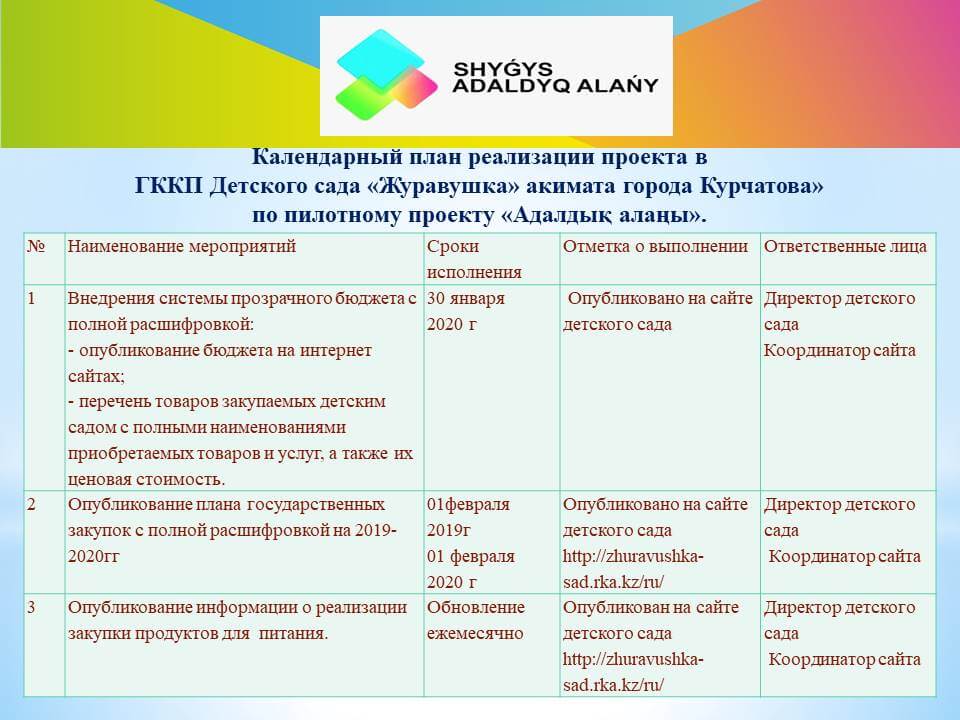 SHYǴYS ADALDYQ ALAŃY

Календарный план реализации проекта в ГККП Детского сада «Журавушка» акимата города Курчатова» по пилотному проекту «Адалдық алаңы».

| № | Наименование мероприятий | Сроки исполнения | Отметка о выполнении | Ответственные лица |
|---|---|---|---|---|
| 1 | Внедрения системы прозрачного бюджета с полной расшифровкой: - опубликование бюджета на интернет сайтах; - перечень товаров закупаемых детским садом с полными наименованиями приобретаемых товаров и услуг, а также их ценовая стоимость. | 30 января 2020 г | Опубликовано на сайте детского сада | Директор детского сада Координатор сайта |
| 2 | Опубликование плана государственных закупок с полной расшифровкой на 2019-2020гг | 01февраля 2019г 01 февраля 2020 г | Опубликовано на сайте детского сада http://zhuravushka-sad.rka.kz/ru/ | Директор детского сада Координатор сайта |
| 3 | Опубликование информации о реализации закупки продуктов для питания. | Обновление ежемесячно | Опубликован на сайте детского сада http://zhuravushka-sad.rka.kz/ru/ | Директор детского сада Координатор сайта |